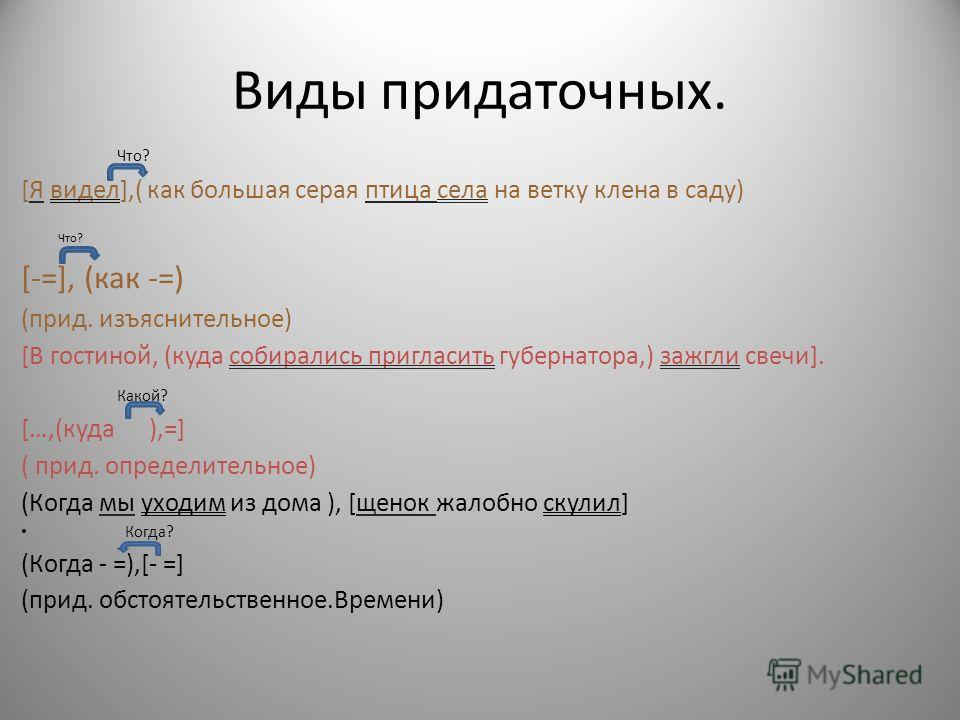 Виды придаточных.

Что?

[Я видел],( как большая серая птица села на ветку клена в саду)

Что?

[-=], (как -=)

(прид. изъяснительное)

[В гостиной, (куда собирались пригласить губернатора,) зажгли свечи].

Какой?

[…,(куда ),=]

( прид. определительное)

(Когда мы уходим из дома ), [щенок жалобно скулил]

•

Когда?

(Когда - =),[- =]

(прид. обстоятельственное.Времени)

MyShared